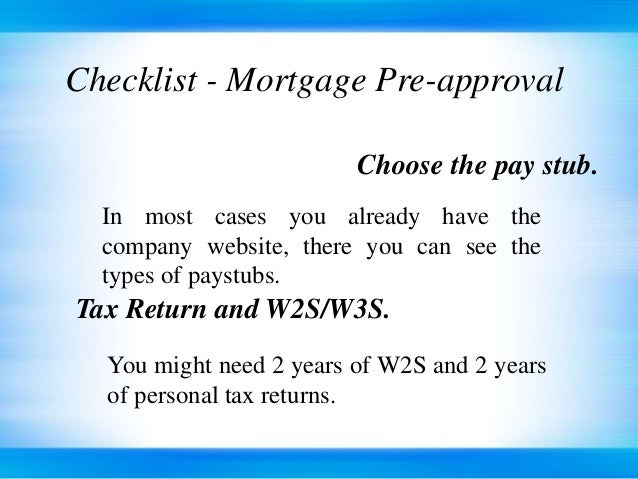 Checklist - Mortgage Pre-approval

Choose the pay stub.

In most cases you already have the company website, there you can see the types of paystubs.

Tax Return and W2S/W3S.

You might need 2 years of W2S and 2 years of personal tax returns.